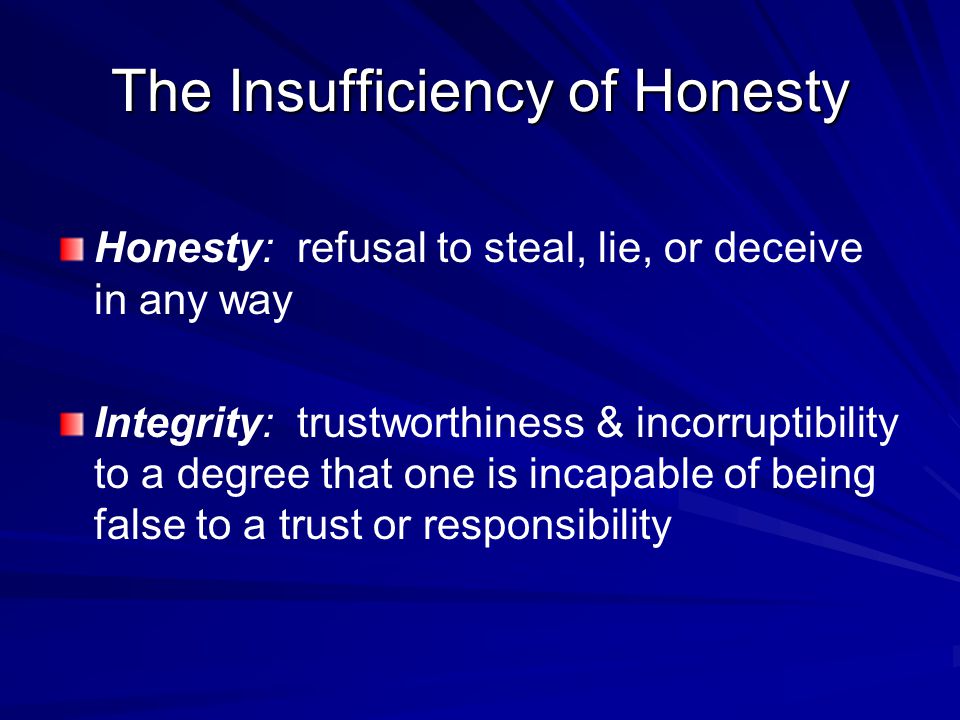 The Insufficiency of Honesty

Honesty: refusal to steal, lie, or deceive in any way

Integrity: trustworthiness & incorruptibility to a degree that one is incapable of being false to a trust or responsibility